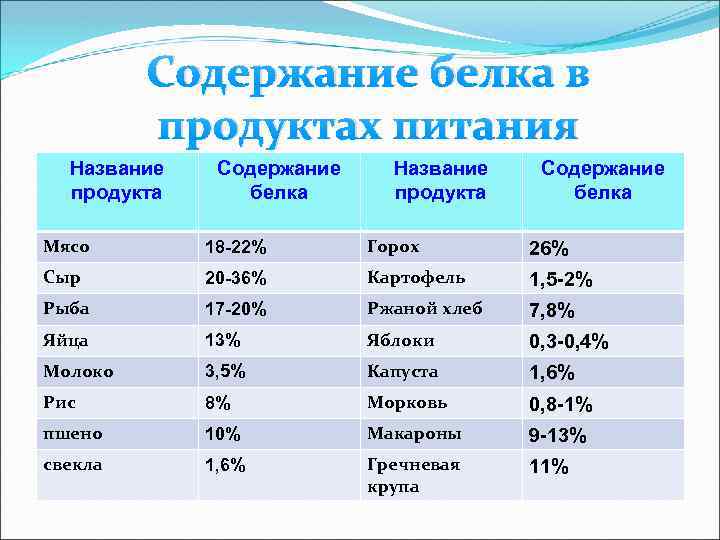 Содержание белка в продуктах питания

| Название продукта | Содержание белка | Название продукта | Содержание белка |
|---|---|---|---|
| Мясо | 18-22% | Горох | 26% |
| Сыр | 20-36% | Картофель | 1,5-2% |
| Рыба | 17-20% | Ржаной хлеб | 7,8% |
| Яйца | 13% | Яблоки | 0,3-0,4% |
| Молоко | 3,5% | Капуста | 1,6% |
| Рис | 8% | Морковь | 0,8-1% |
| пшено | 10% | Макароны | 9-13% |
| свекла | 1,6% | Гречневая крупа | 11% |